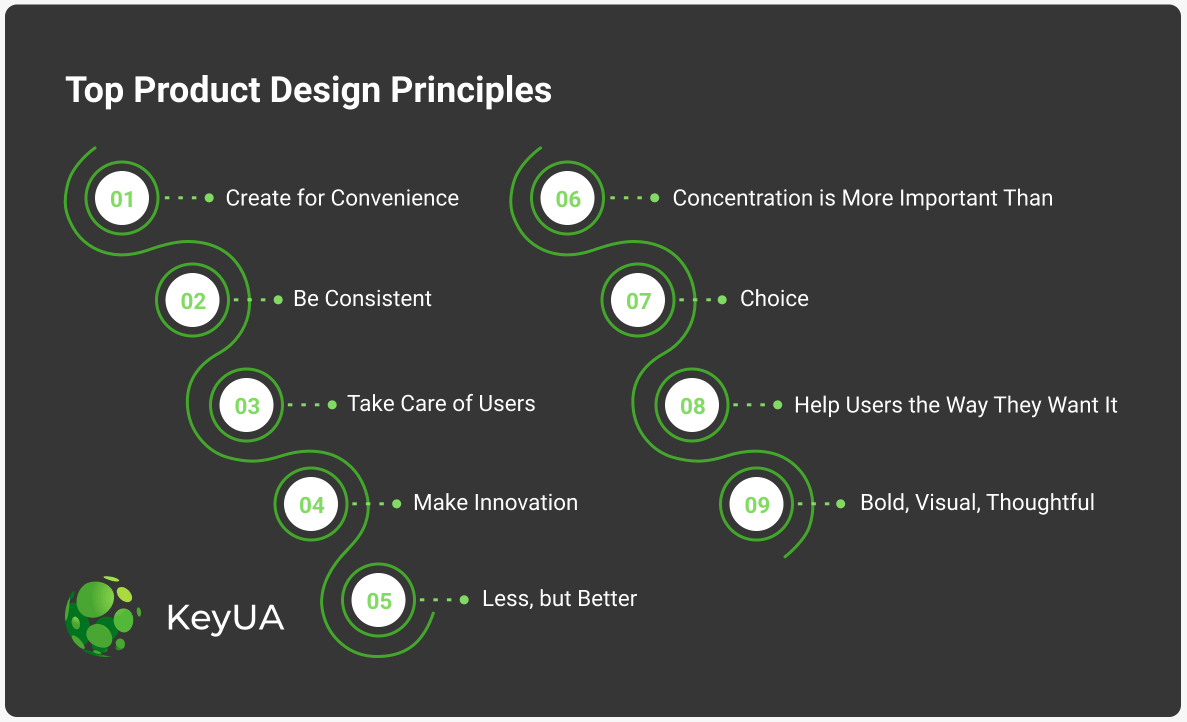 Top Product Design Principles

01 Create for Convenience

02 Be Consistent

03 Take Care of Users

04 Make Innovation

05 Less, but Better

06 Concentration is More Important Than

07 Choice

08 Help Users the Way They Want It

09 Bold, Visual, Thoughtful

KeyUA